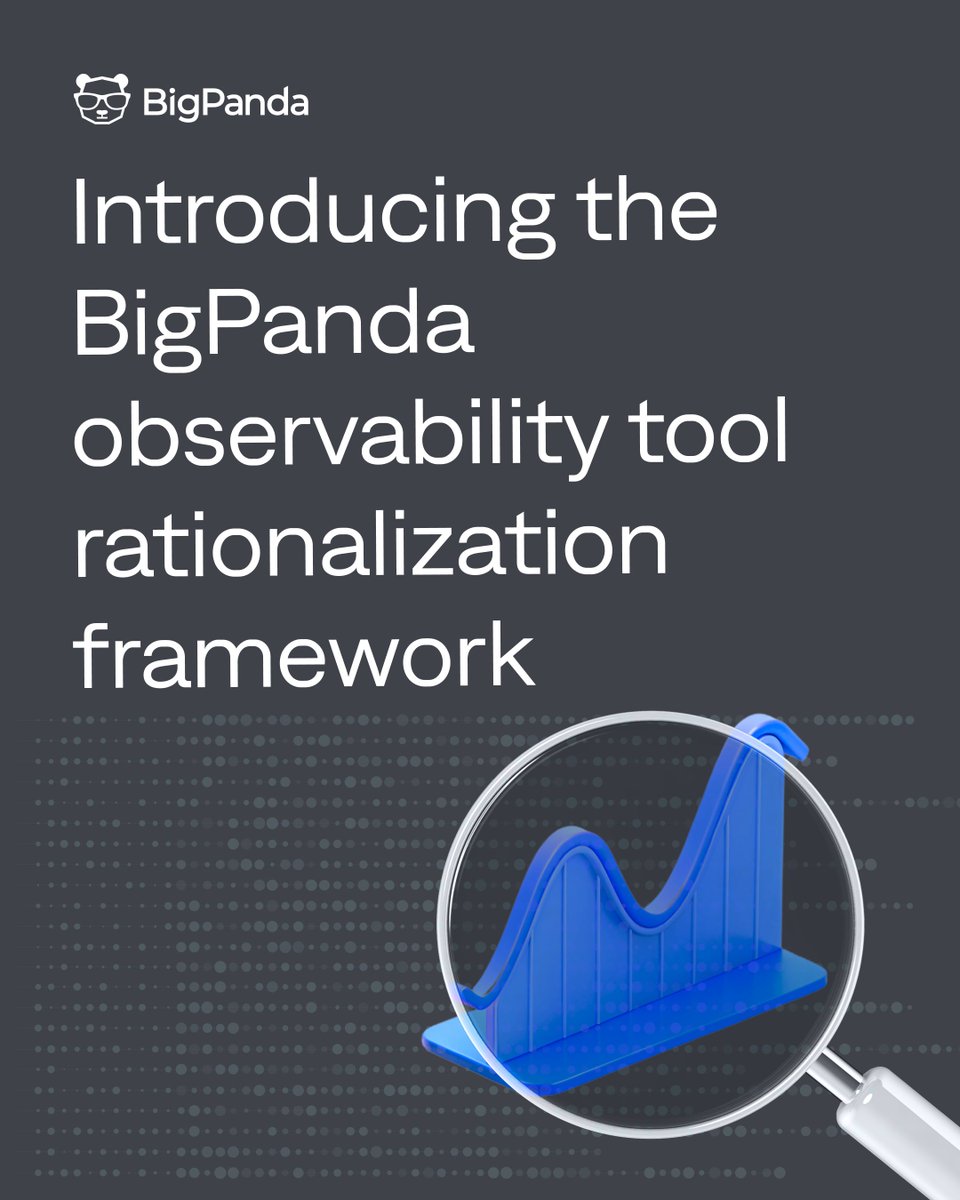 BigPanda

Introducing the BigPanda observability tool rationalization framework